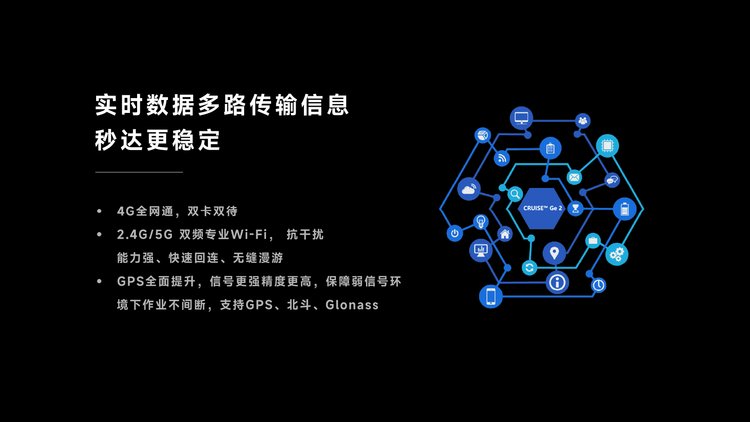 实时数据多路传输信息
秒达更稳定

• 4G全网通，双卡双待
• 2.4G/5G 双频专业Wi-Fi， 抗干扰能力强、快速回连、无缝漫游
• GPS全面提升，信号更强精度更高，保障弱信号环境下作业不间断，支持GPS、北斗、Glonass

CRUISE™ Ge 2